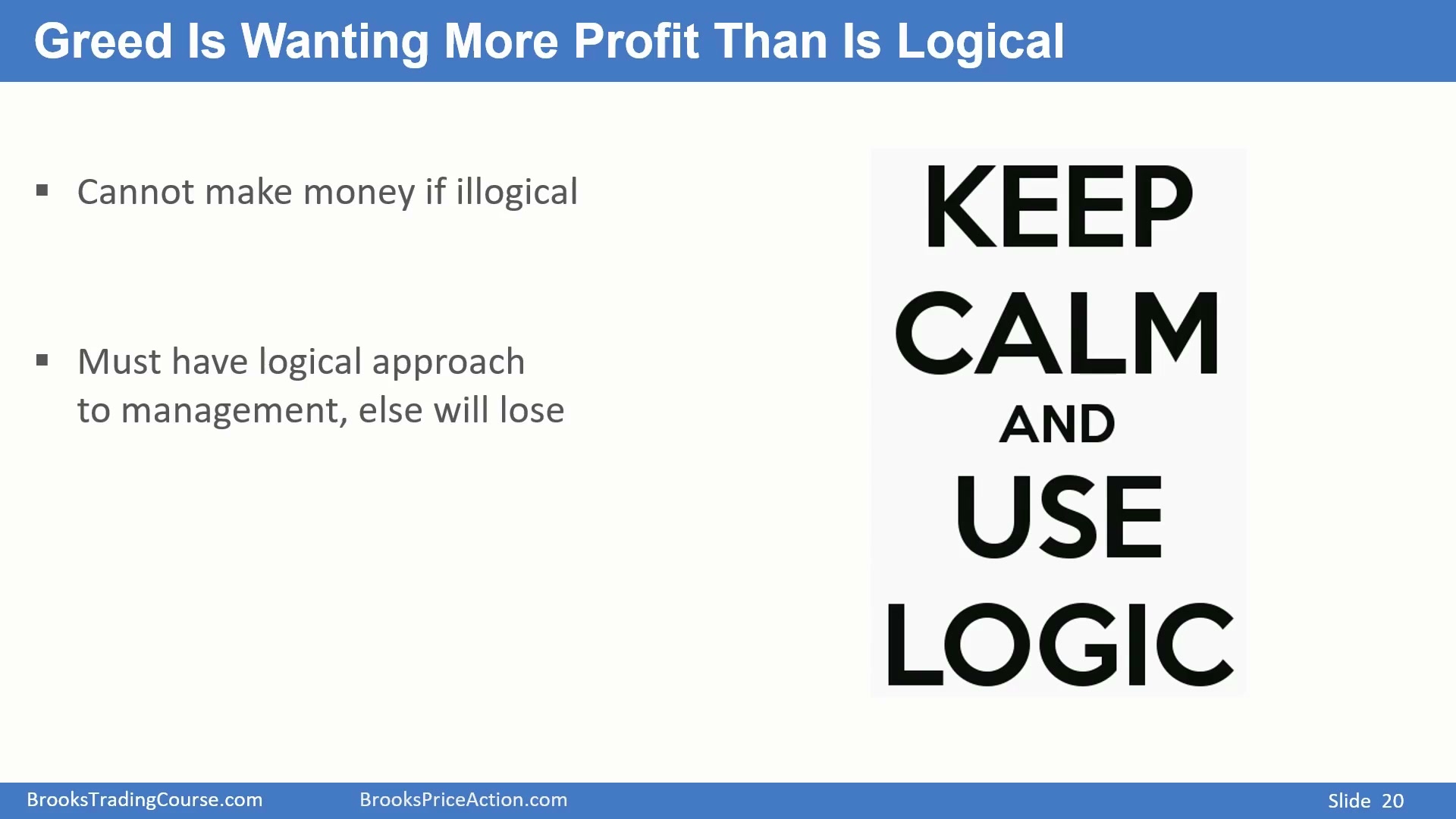 Greed Is Wanting More Profit Than Is Logical

▪ Cannot make money if illogical

▪ Must have logical approach to management, else will lose

KEEP
CALM
AND
USE
LOGIC

BrooksTradingCourse.com BrooksPriceAction.com Slide 20